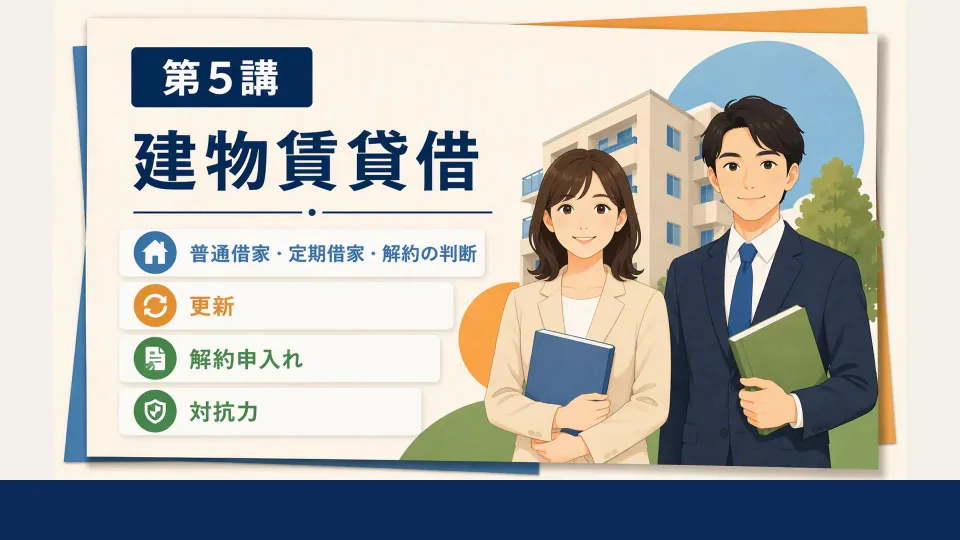 第５講

建物賃貸借

普通借家・定期借家・解約の判断

更新

解約申入れ

対抗力